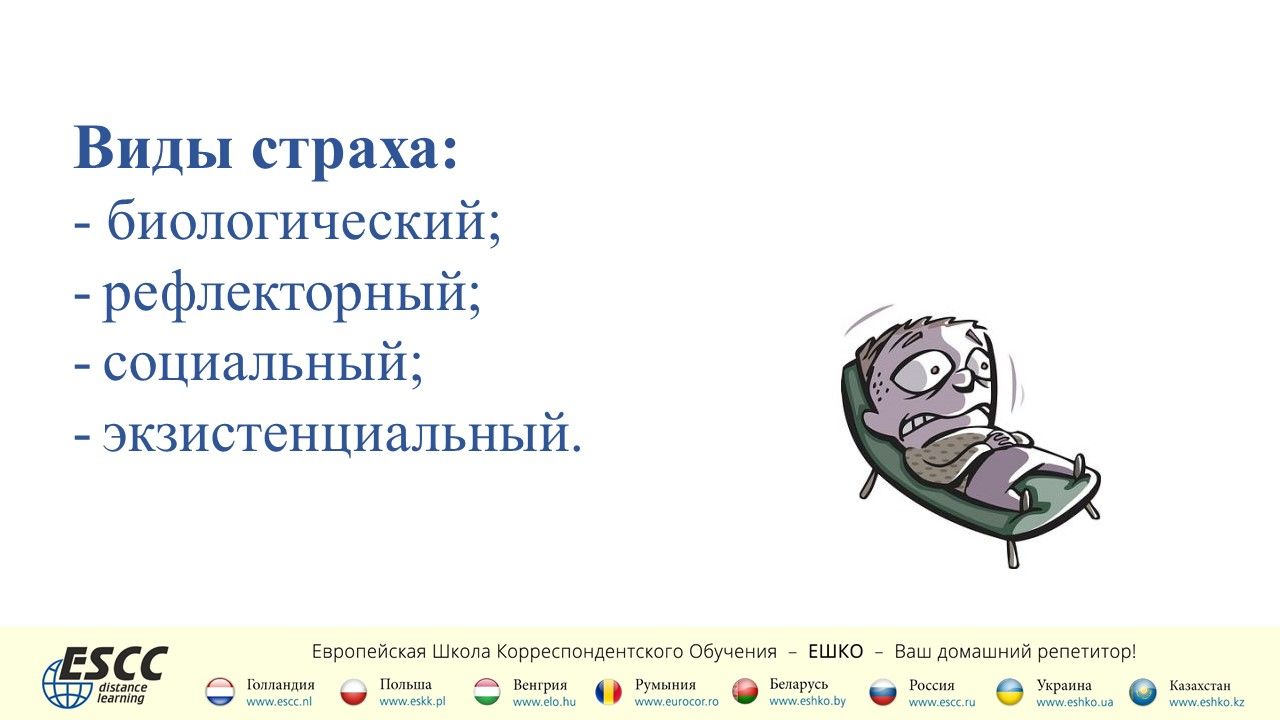 Виды страха:
- биологический;
- рефлекторный;
- социальный;
- экзистенциальный.

ESCC distance learning

Европейская Школа Корреспондентского Обучения – ЕШКО – Ваш домашний репетитор!

Голландия www.escc.nl
Польша www.eskk.pl
Венгрия www.elo.hu
Румыния www.eurocor.ro
Беларусь www.eshko.by
Россия www.escc.ru
Украина www.eshko.ua
Казахстан www.eshko.kz